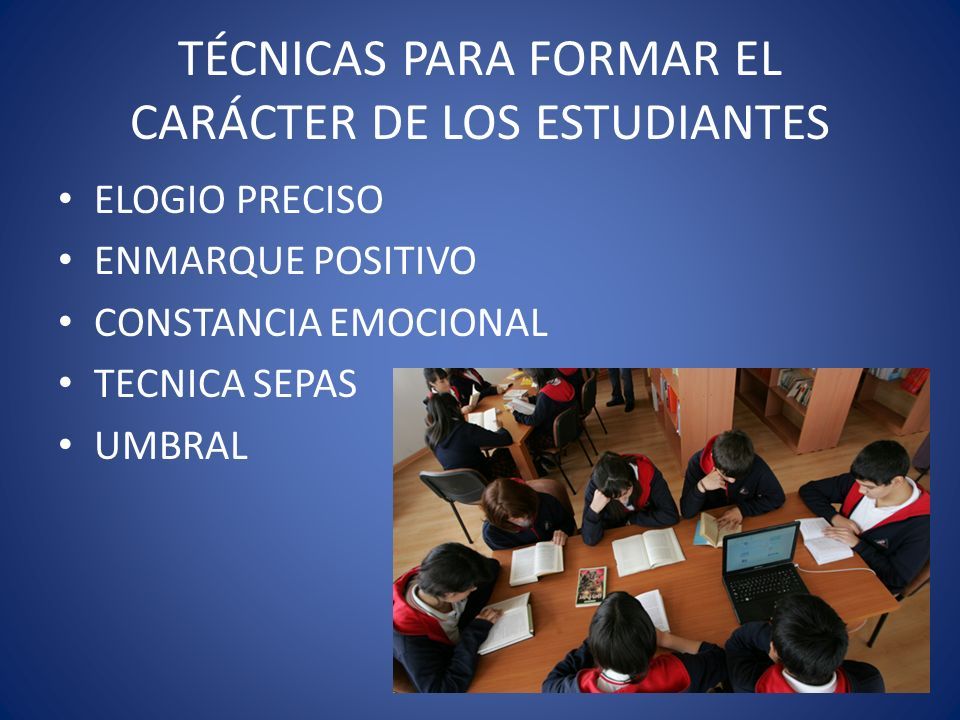 TÉCNICAS PARA FORMAR EL CARÁCTER DE LOS ESTUDIANTES

• ELOGIO PRECISO
• ENMARQUE POSITIVO
• CONSTANCIA EMOCIONAL
• TECNICA SEPAS
• UMBRAL